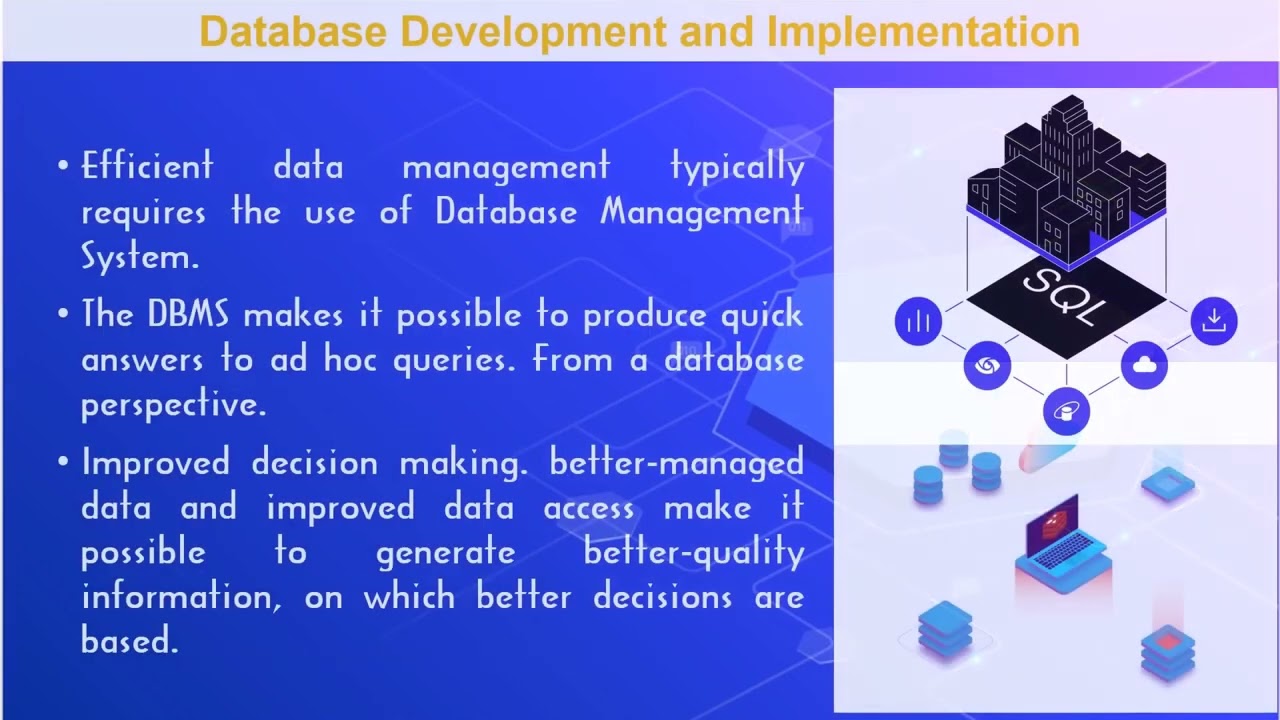 Database Development and Implementation

• Efficient data management typically requires the use of Database Management System.

• The DBMS makes it possible to produce quick answers to ad hoc queries. From a database perspective.

• Improved decision making. better-managed data and improved data access make it possible to generate better-quality information, on which better decisions are based.

SQL